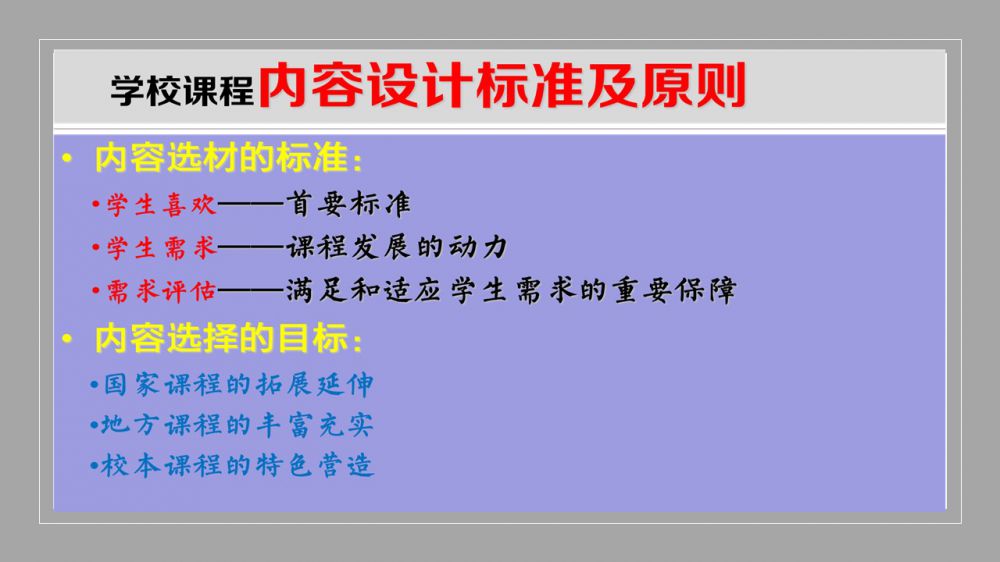 学校课程内容设计标准及原则

• 内容选材的标准：

•学生喜欢——首要标准

•学生需求——课程发展的动力

•需求评估——满足和适应学生需求的重要保障

• 内容选择的目标：

•国家课程的拓展延伸

•地方课程的丰富充实

•校本课程的特色营造